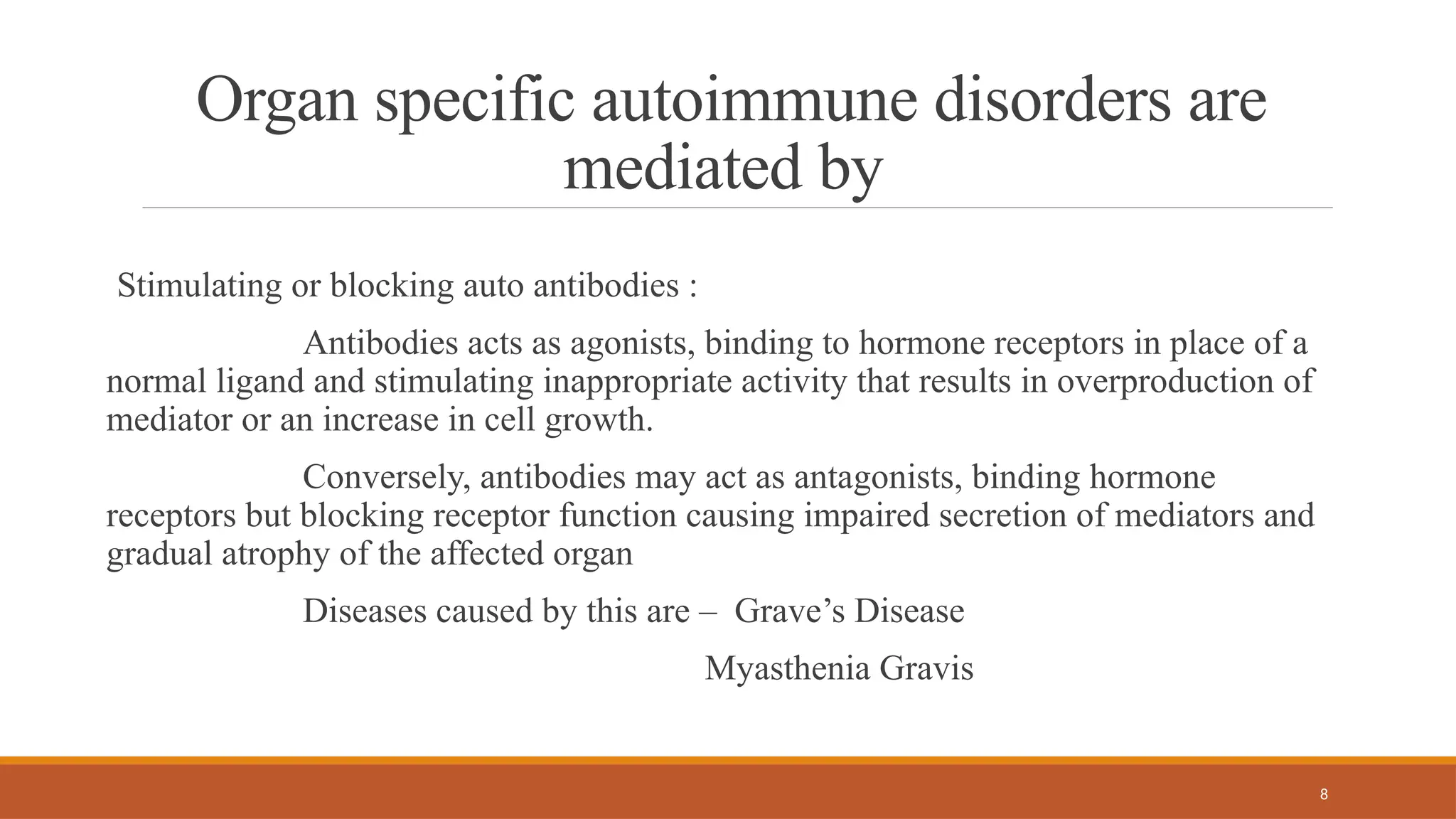 Organ specific autoimmune disorders are mediated by

Stimulating or blocking auto antibodies :

Antibodies acts as agonists, binding to hormone receptors in place of a normal ligand and stimulating inappropriate activity that results in overproduction of mediator or an increase in cell growth.

Conversely, antibodies may act as antagonists, binding hormone receptors but blocking receptor function causing impaired secretion of mediators and gradual atrophy of the affected organ

Diseases caused by this are – Grave’s Disease

Myasthenia Gravis

8